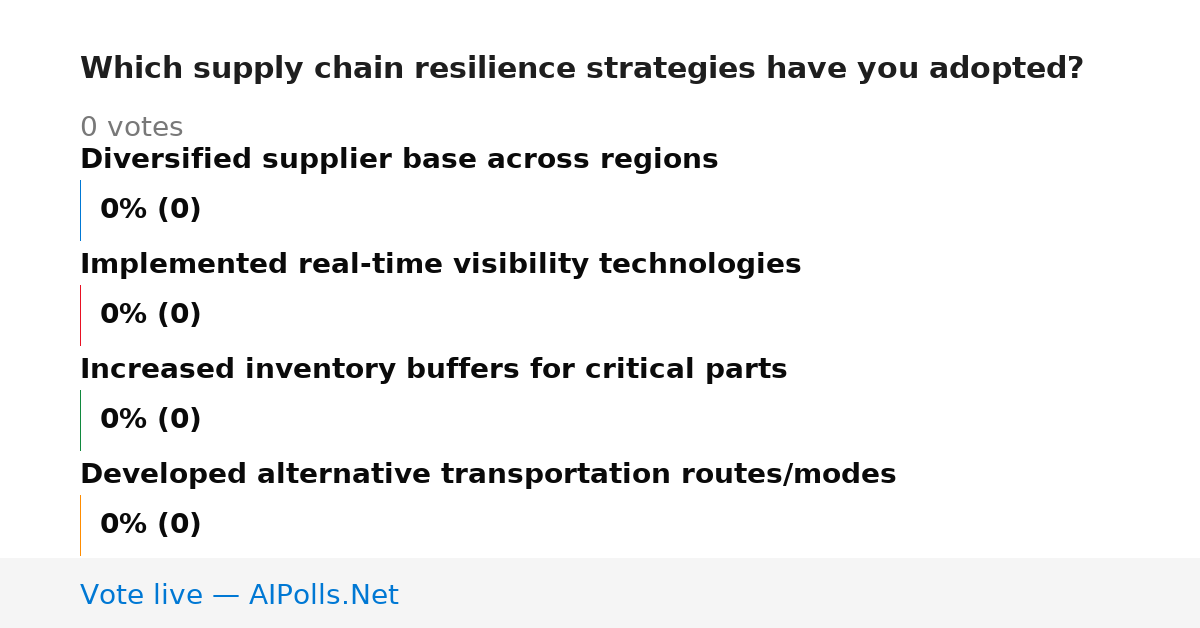 Which supply chain resilience strategies have you adopted?

0 votes

Diversified supplier base across regions

0% (0)

Implemented real-time visibility technologies

0% (0)

Increased inventory buffers for critical parts

0% (0)

Developed alternative transportation routes/modes

0% (0)

Vote live — AIPolls.Net